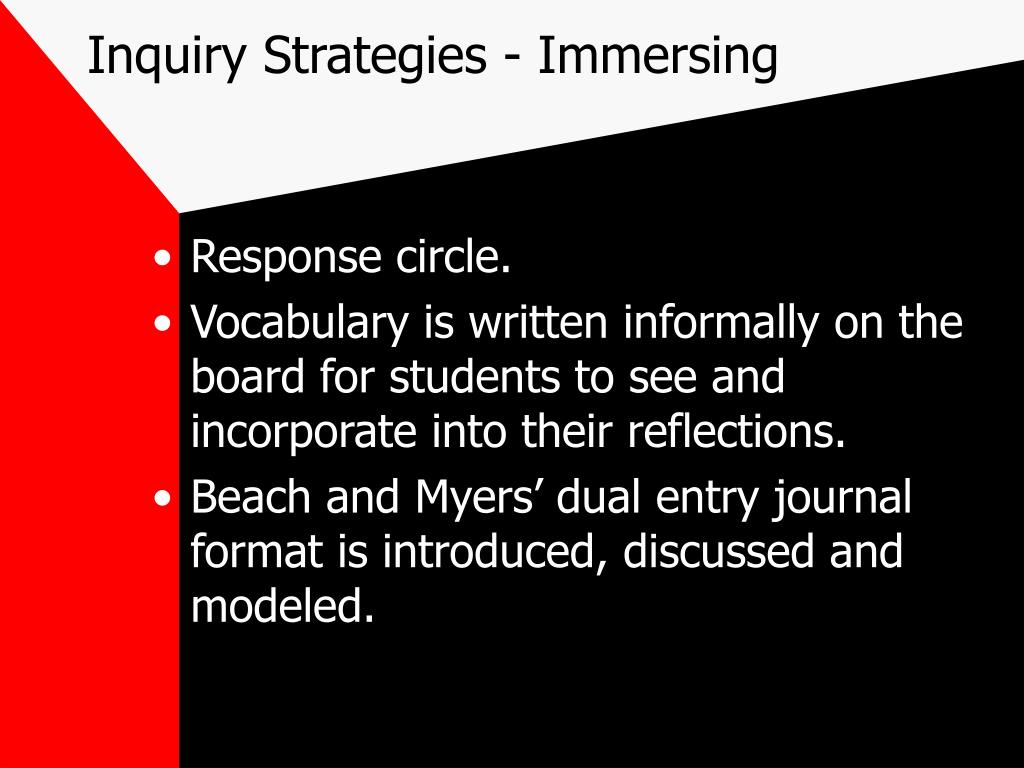 Inquiry Strategies - Immersing

• Response circle.
• Vocabulary is written informally on the board for students to see and incorporate into their reflections.
• Beach and Myers’ dual entry journal format is introduced, discussed and modeled.